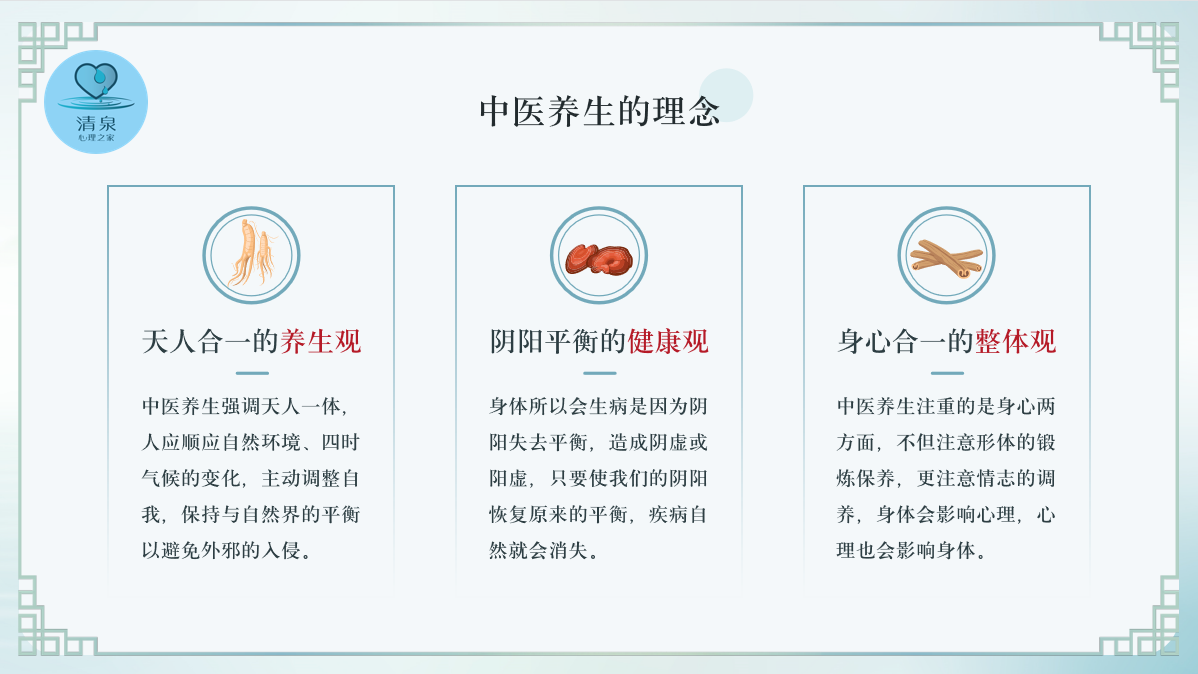 清泉
心理之家

中医养生的理念

天人合一的养生观

中医养生强调天人一体，人应顺应自然环境、四时气候的变化，主动调整自我，保持与自然界的平衡以避免外邪的入侵。

阴阳平衡的健康观

身体所以会生病是因为阴阳失去平衡，造成阴虚或阳虚，只要使我们的阴阳恢复原来的平衡，疾病自然就会消失。

身心合一的整体观

中医养生注重的是身心两方面，不但注意形体的锻炼保养，更注意情志的调养，身体会影响心理，心理也会影响身体。